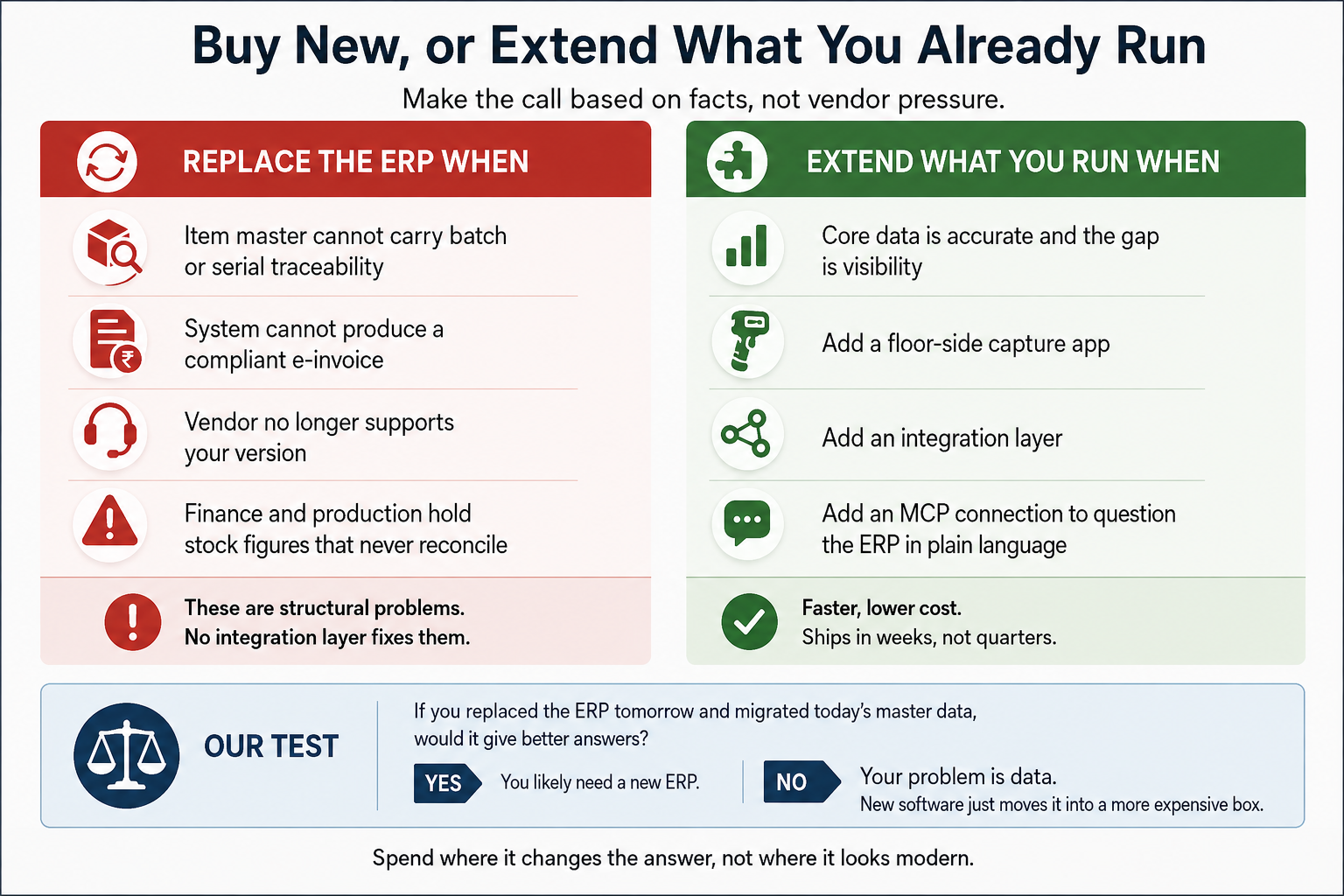 Buy New, or Extend What You Already Run

Make the call based on facts, not vendor pressure.

REPLACE THE ERP WHEN

Item master cannot carry batch or serial traceability

System cannot produce a compliant e-invoice

Vendor no longer supports your version

Finance and production hold stock figures that never reconcile

These are structural problems. No integration layer fixes them.

EXTEND WHAT YOU RUN WHEN

Core data is accurate and the gap is visibility

Add a floor-side capture app

Add an integration layer

Add an MCP connection to question the ERP in plain language

Faster, lower cost. Ships in weeks, not quarters.

OUR TEST

If you replaced the ERP tomorrow and migrated today's master data, would it give better answers?

YES You likely need a new ERP.

NO Your problem is data. New software just moves it into a more expensive box.

Spend where it changes the answer, not where it looks modern.